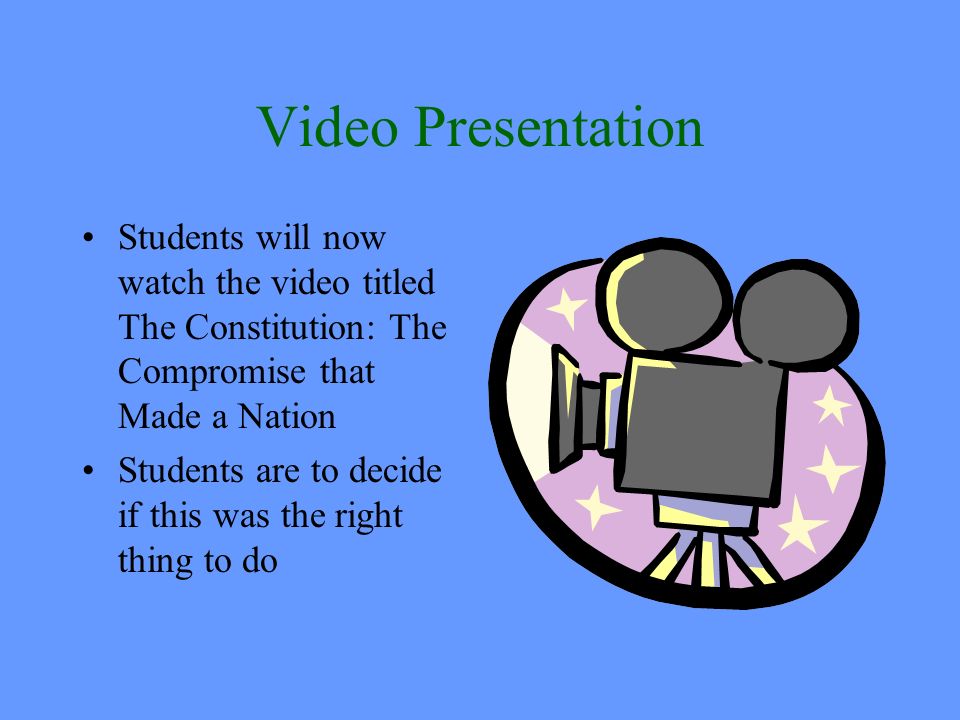 Video Presentation

• Students will now watch the video titled The Constitution: The Compromise that Made a Nation
• Students are to decide if this was the right thing to do